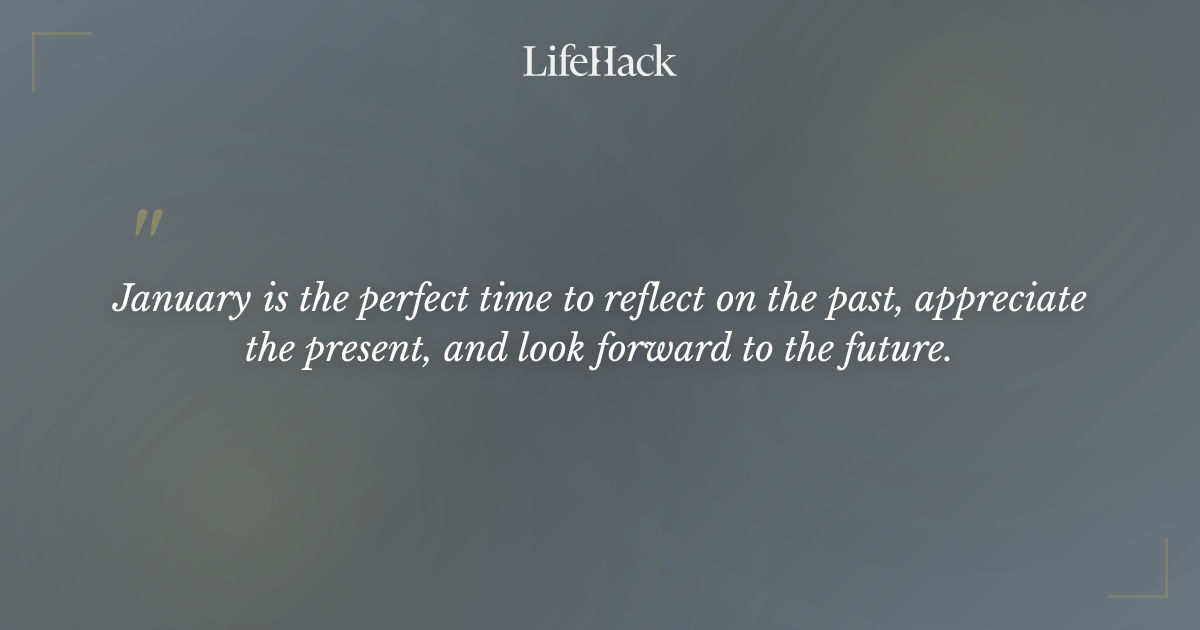 LifeHack

"

January is the perfect time to reflect on the past, appreciate the present, and look forward to the future.